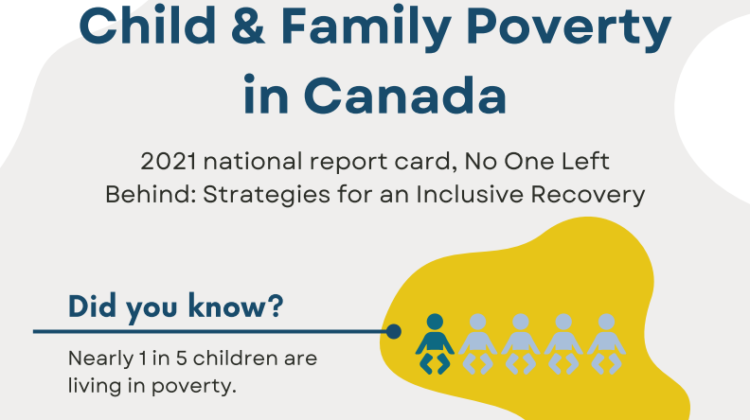 Child & Family Poverty in Canada

2021 national report card, No One Left Behind: Strategies for an Inclusive Recovery

Did you know?

Nearly 1 in 5 children are living in poverty.